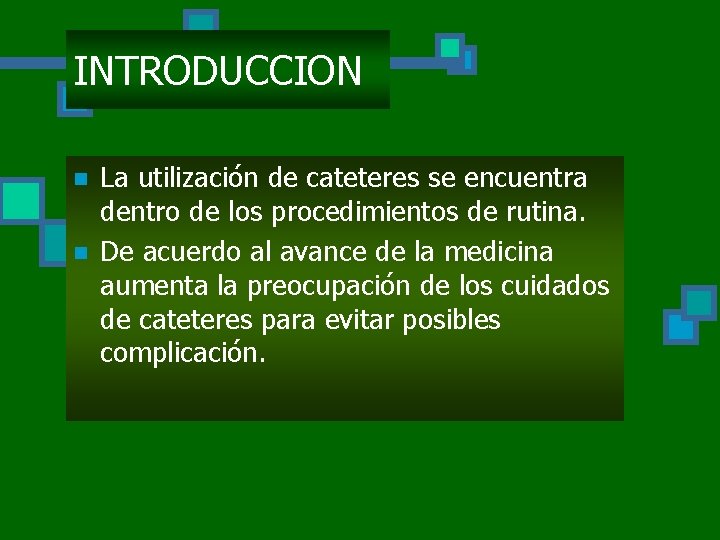 INTRODUCCION

La utilización de cateteres se encuentra dentro de los procedimientos de rutina.

De acuerdo al avance de la medicina aumenta la preocupación de los cuidados de cateteres para evitar posibles complicación.